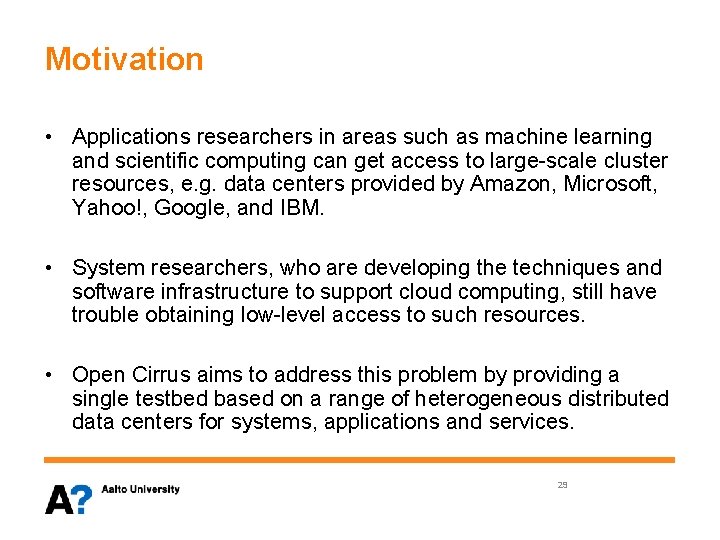 Motivation

• Applications researchers in areas such as machine learning and scientific computing can get access to large-scale cluster resources, e.g. data centers provided by Amazon, Microsoft, Yahoo!, Google, and IBM.

• System researchers, who are developing the techniques and software infrastructure to support cloud computing, still have trouble obtaining low-level access to such resources.

• Open Cirrus aims to address this problem by providing a single testbed based on a range of heterogeneous distributed data centers for systems, applications and services.

A? Aalto University

29